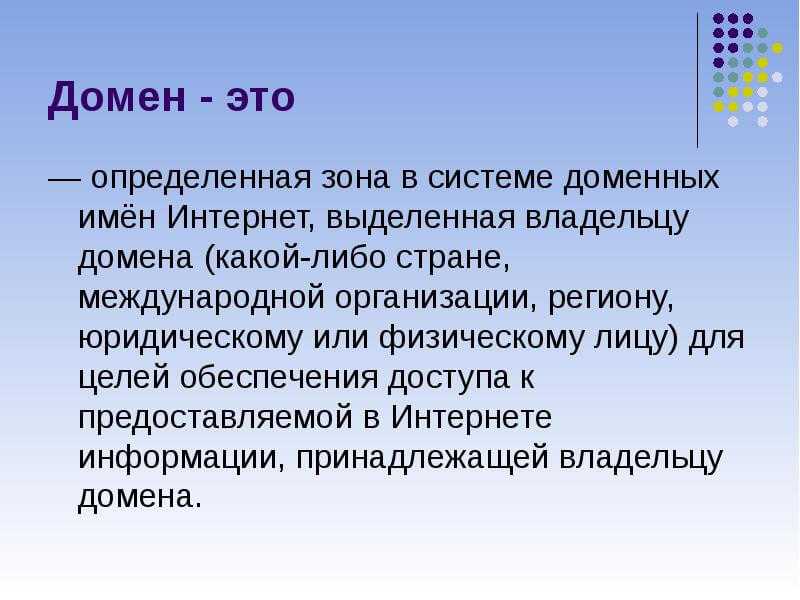 Домен - это

— определенная зона в системе доменных имён Интернет, выделенная владельцу домена (какой-либо стране, международной организации, региону, юридическому или физическому лицу) для целей обеспечения доступа к предоставляемой в Интернете информации, принадлежащей владельцу домена.